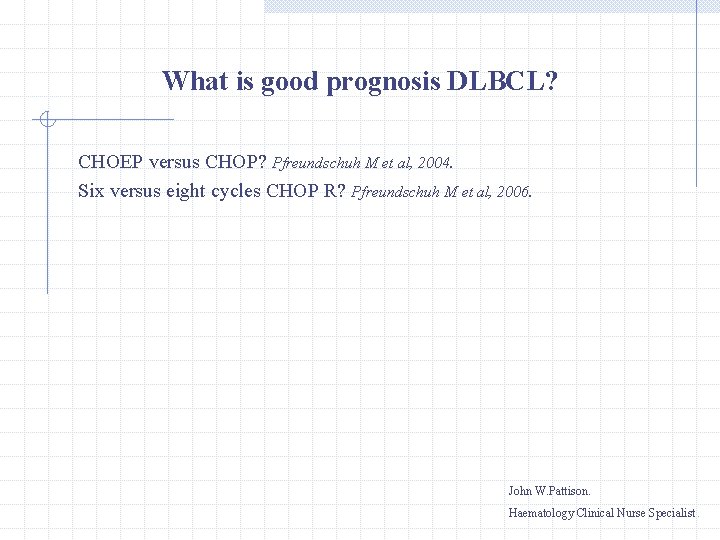 What is good prognosis DLBCL?

CHOEP versus CHOP? Pfreundschuh M et al, 2004.

Six versus eight cycles CHOP R? Pfreundschuh M et al, 2006.

John W.Pattison.

Haematology Clinical Nurse Specialist.